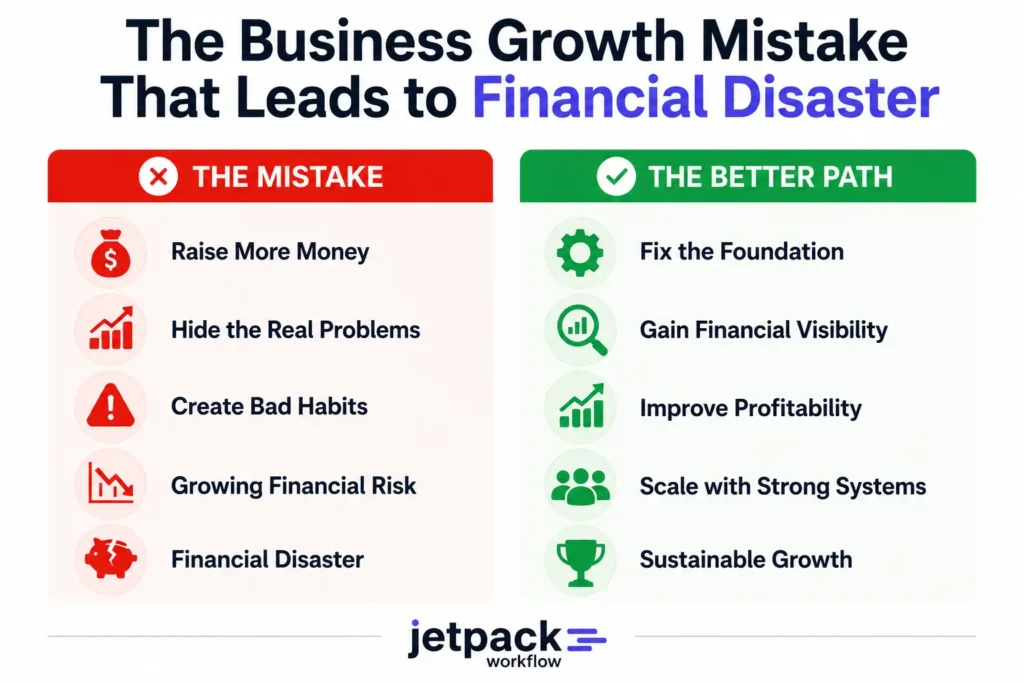 The Business Growth Mistake That Leads to Financial Disaster

THE MISTAKE

Raise More Money

Hide the Real Problems

Create Bad Habits

Growing Financial Risk

Financial Disaster

THE BETTER PATH

Fix the Foundation

Gain Financial Visibility

Improve Profitability

Scale with Strong Systems

Sustainable Growth

jetpack workflow